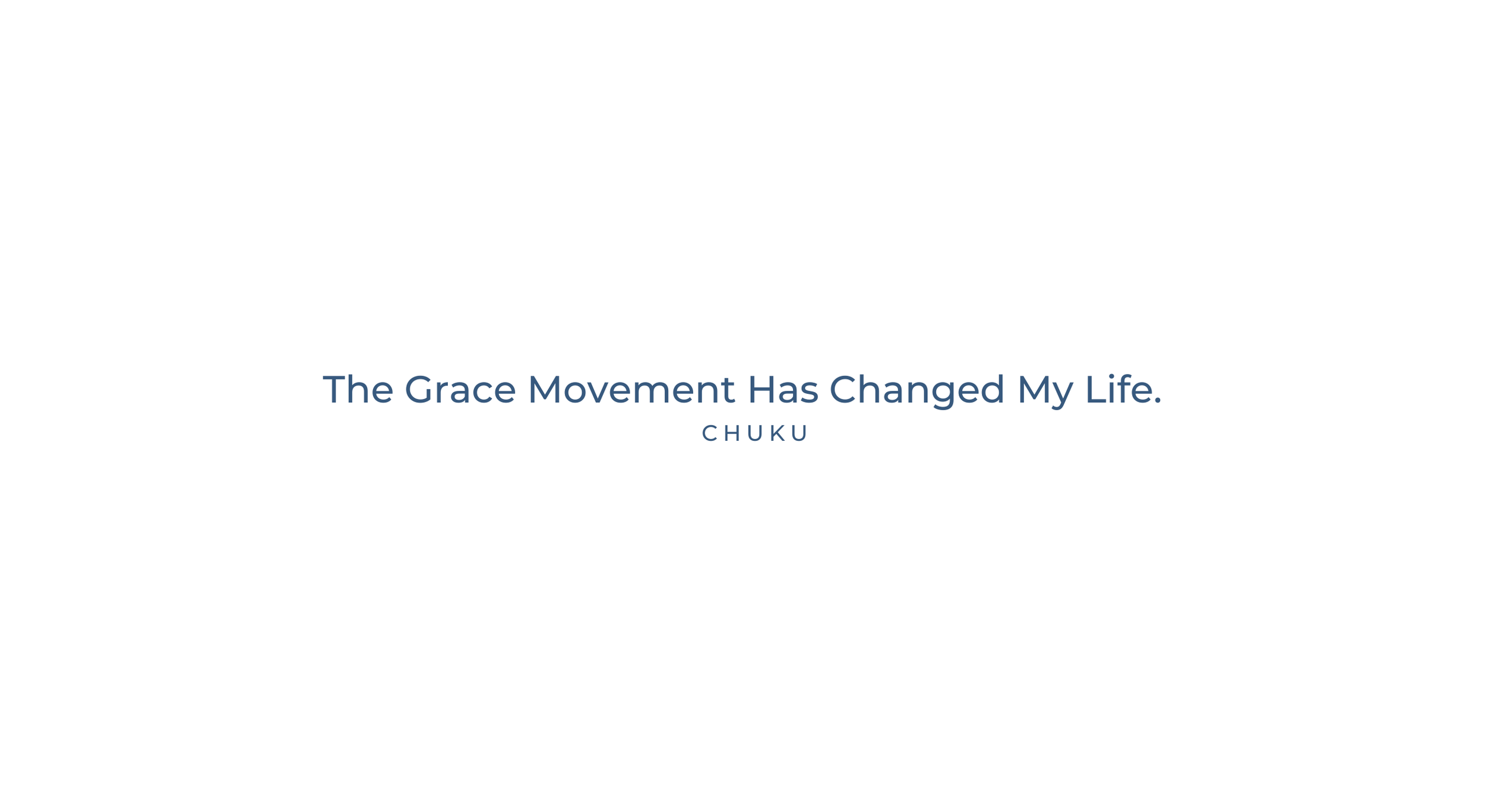 The Grace Movement Has Changed My Life.

CHUKU